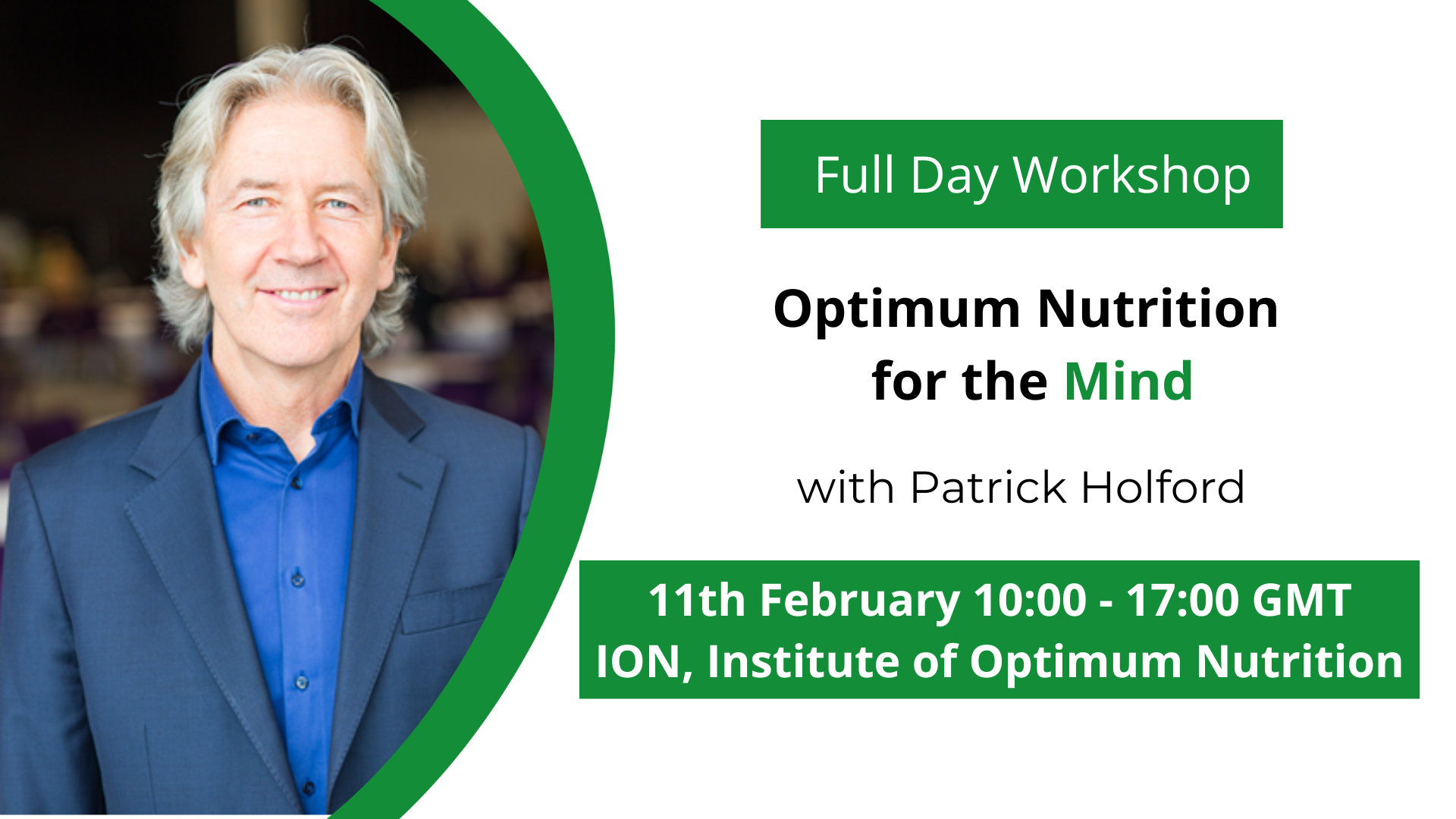 Full Day Workshop

Optimum Nutrition for the Mind

with Patrick Holford

11th February 10:00 - 17:00 GMT
ION, Institute of Optimum Nutrition